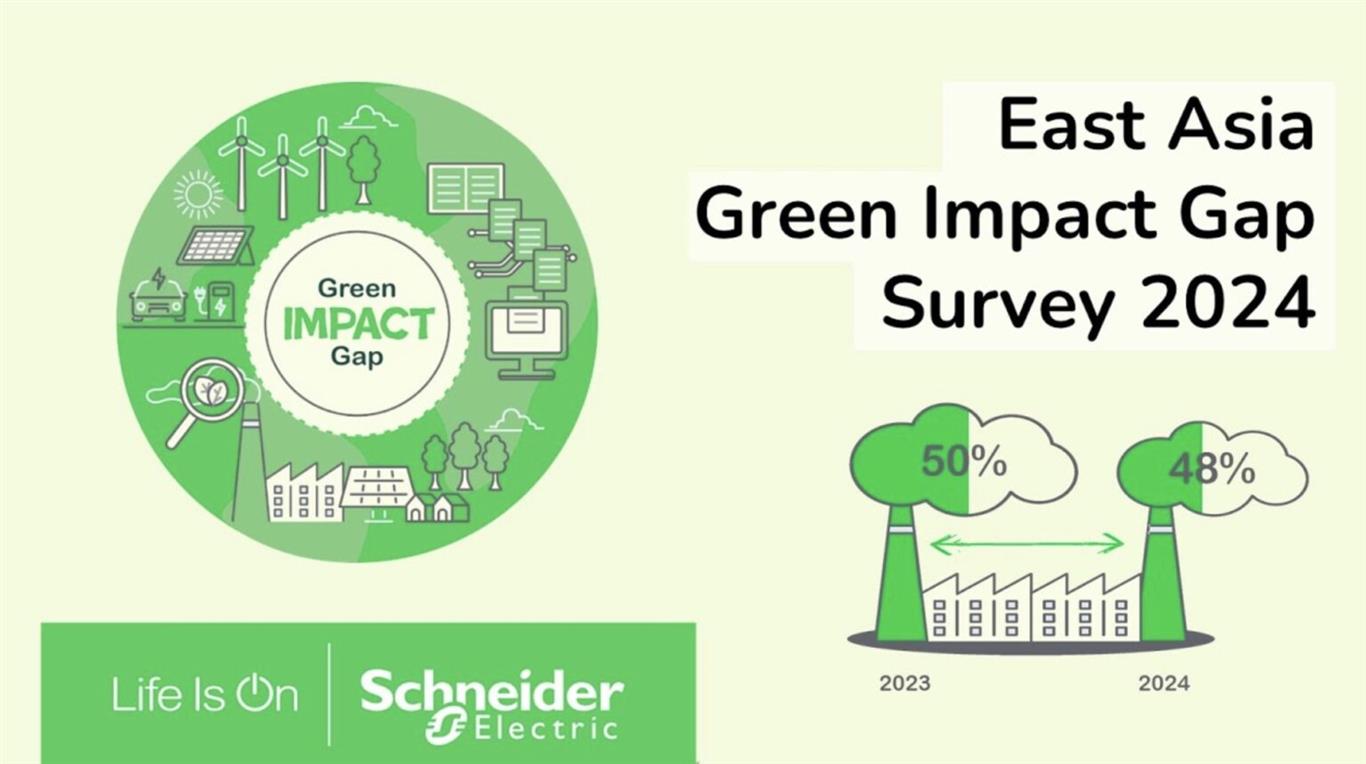 Green IMPACT Gap

East Asia Green Impact Gap Survey 2024

50%

48%

2023

2024

Life Is On

Schneider Electric